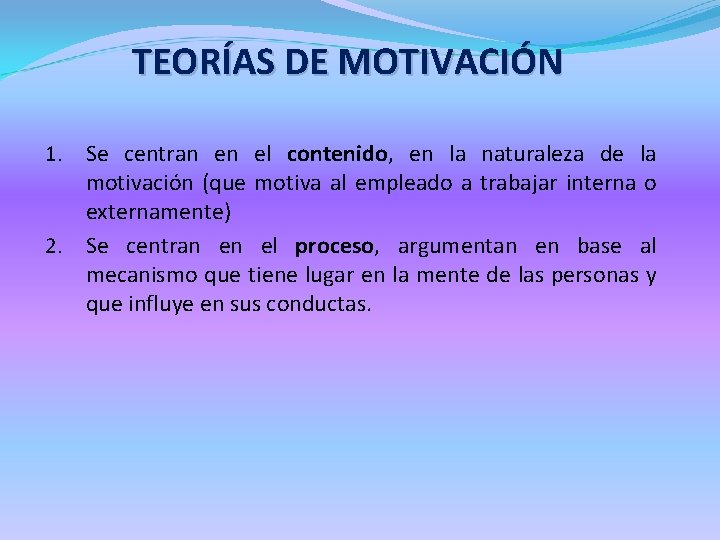 TEORÍAS DE MOTIVACIÓN

1. Se centran en el contenido, en la naturaleza de la motivación (que motiva al empleado a trabajar interna o externamente)
2. Se centran en el proceso, argumentan en base al mecanismo que tiene lugar en la mente de las personas y que influye en sus conductas.